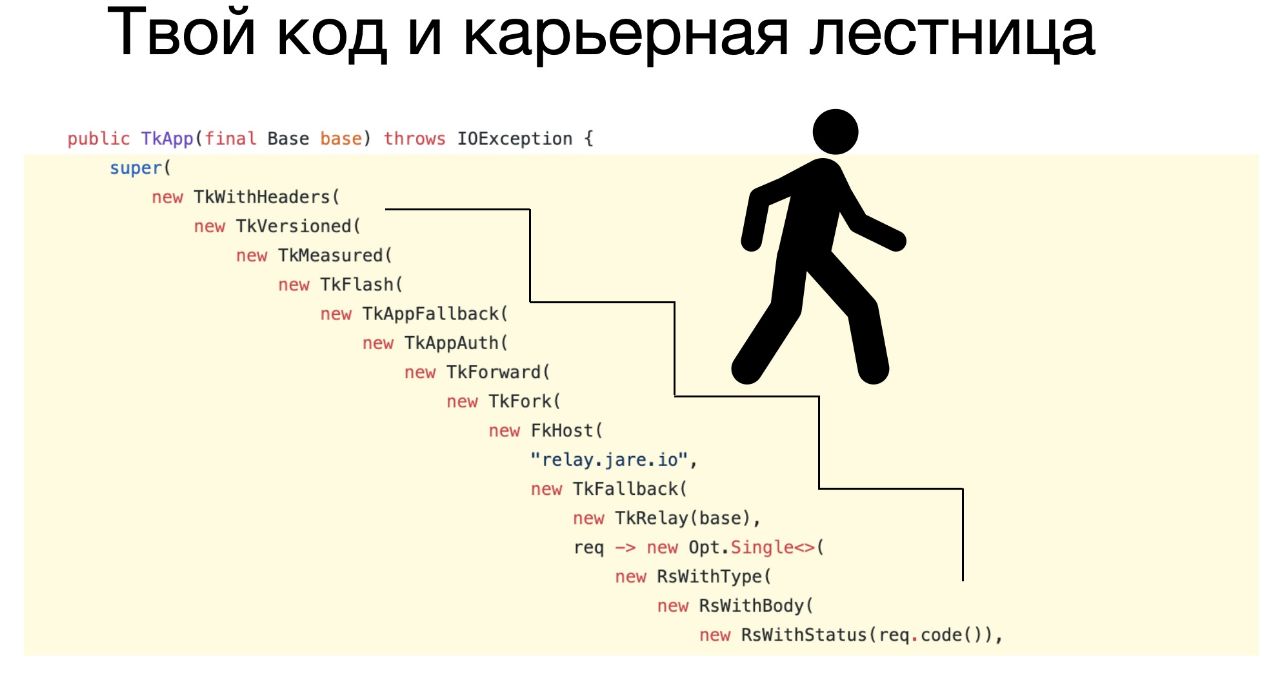 Твой код и карьерная лестница

public TkApp(final Base base) throws IOException {
    super(
        new TkWithHeaders(
            new TkVersioned(
                new TkMeasured(
                    new TkFlash(
                        new TkAppFallback(
                            new TkAppAuth(
                                new TkForward(
                                    new TkFork(
                                        new FkHost(
                                            "relay.jare.io",
                                            new TkFallback(
                                                new TkRelay(base),
                                                req -> new Opt.Single<>(
                                                    new RsWithType(
                                                        new RsWithBody(
                                                            new RsWithStatus(req.code()),